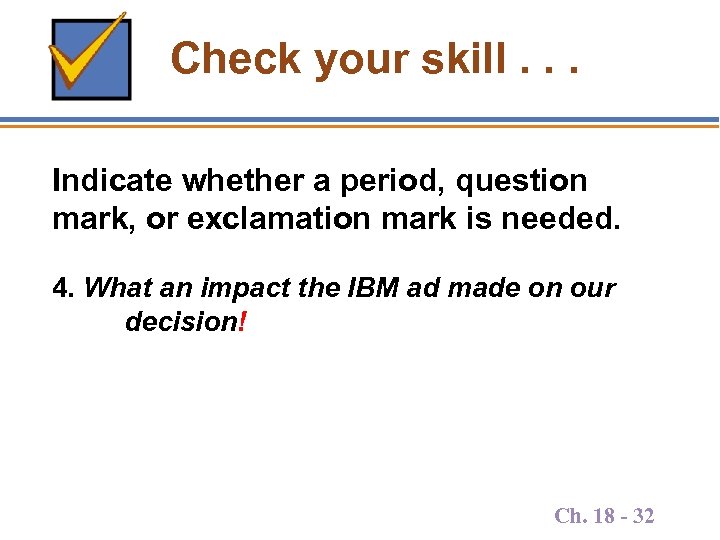 Check your skill . . .

Indicate whether a period, question mark, or exclamation mark is needed.

4. What an impact the IBM ad made on our decision!

Ch. 18 - 32